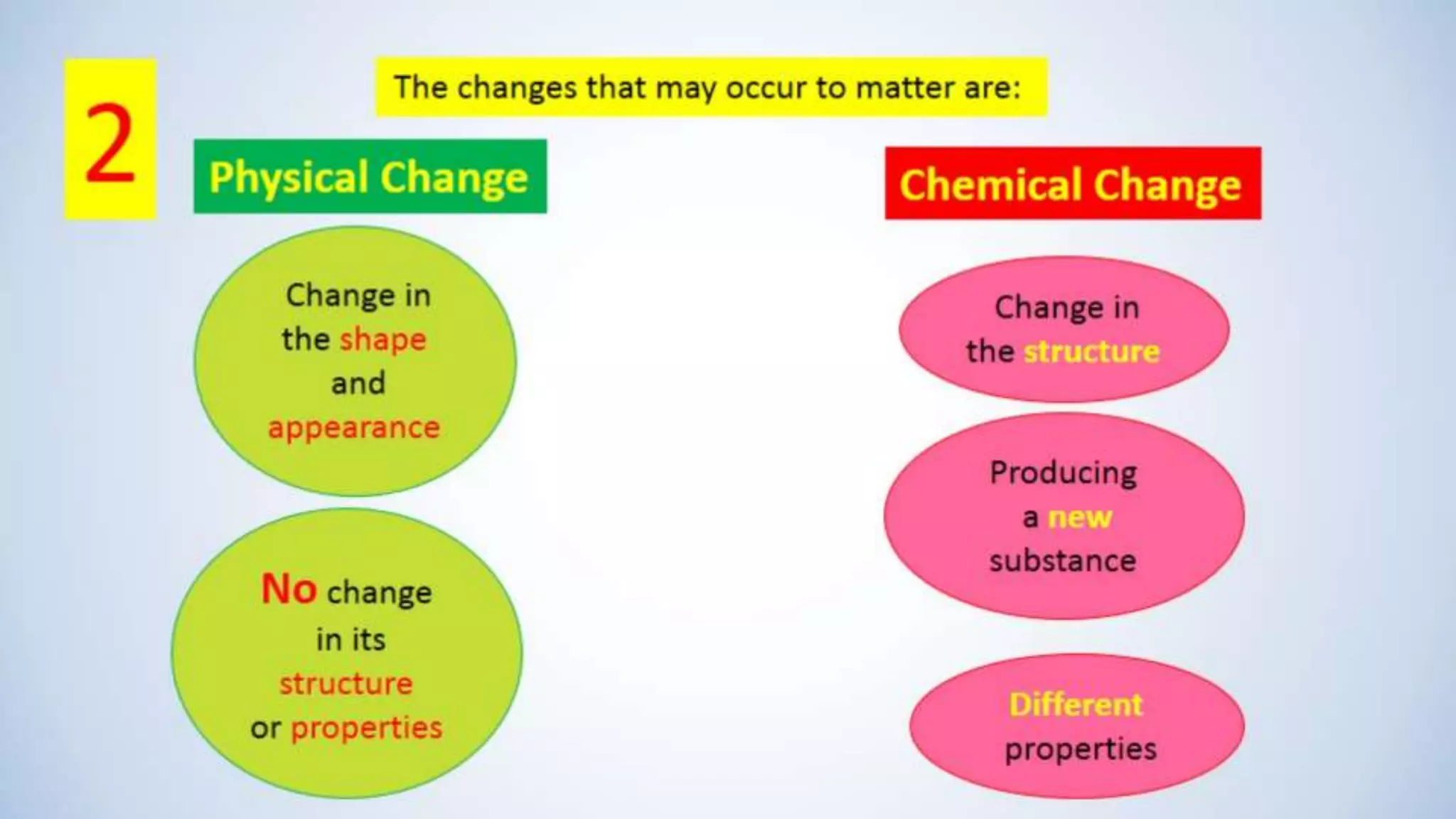 2

The changes that may occur to matter are:

Physical Change

Change in the shape and appearance

No change in its structure or properties

Chemical Change

Change in the structure

Producing a new substance

Different properties